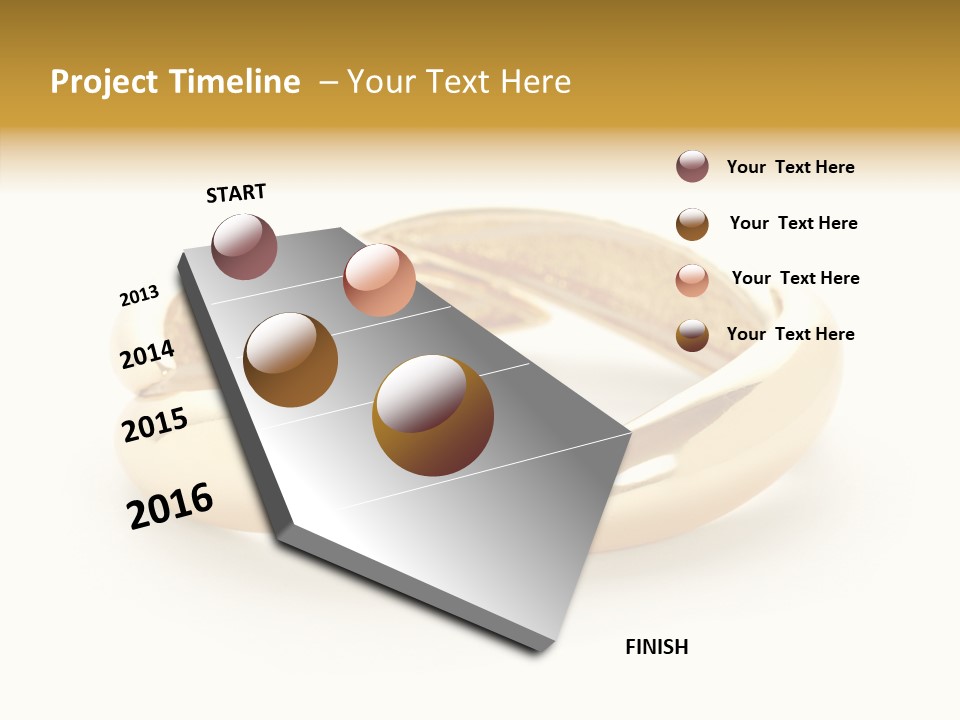 Project Timeline – Your Text Here

START

2013

2014

2015

2016

FINISH

Your Text Here

Your Text Here

Your Text Here

Your Text Here